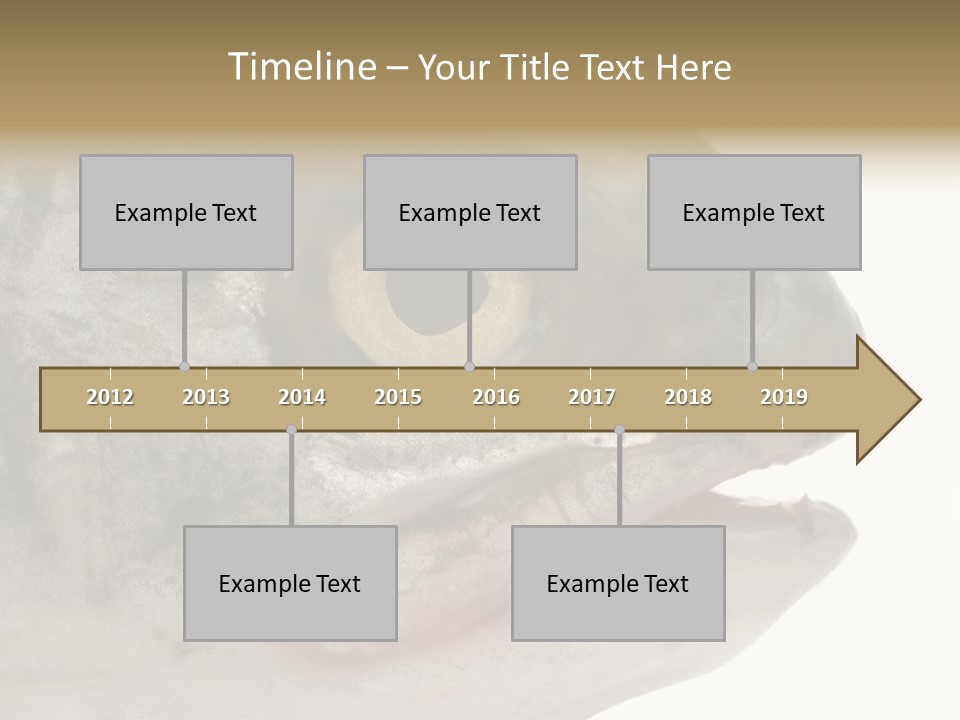 Timeline – Your Title Text Here

Example Text

Example Text

Example Text

2012 2013 2014 2015 2016 2017 2018 2019

Example Text

Example Text